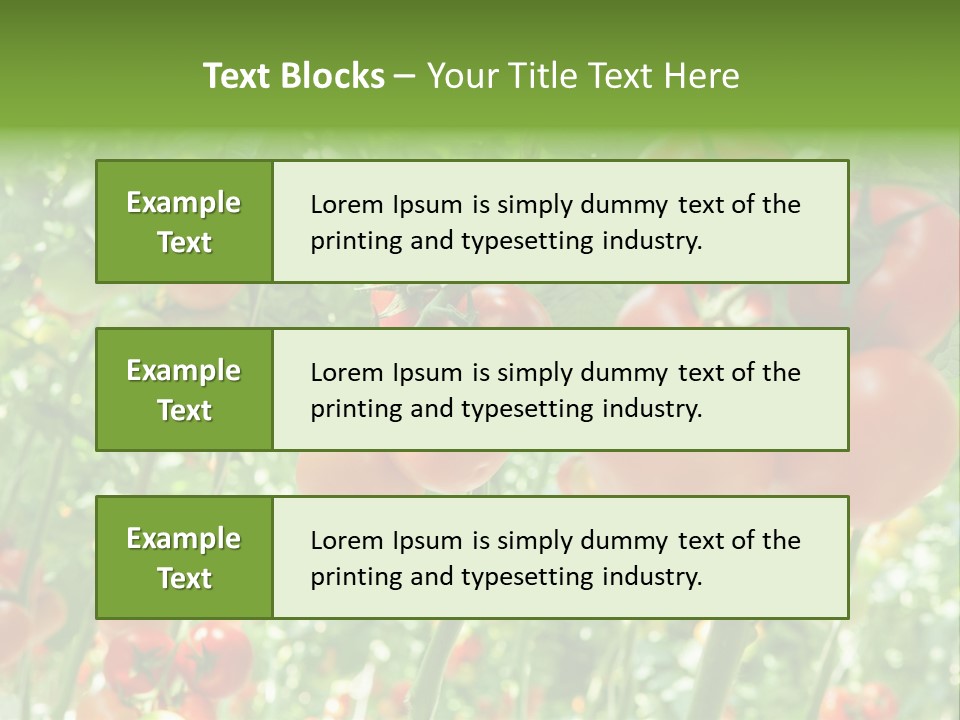 Text Blocks – Your Title Text Here

Example Text

Lorem Ipsum is simply dummy text of the printing and typesetting industry.

Example Text

Lorem Ipsum is simply dummy text of the printing and typesetting industry.

Example Text

Lorem Ipsum is simply dummy text of the printing and typesetting industry.